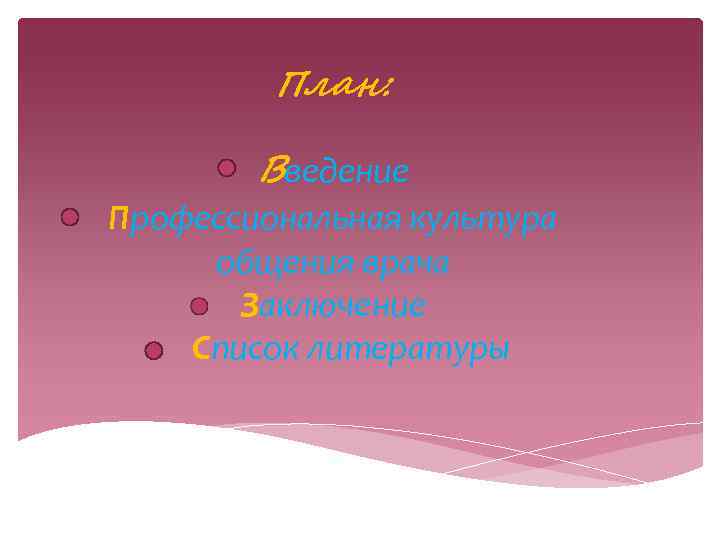 План:

Введение

Профессиональная культура общения врача

Заключение

Список литературы